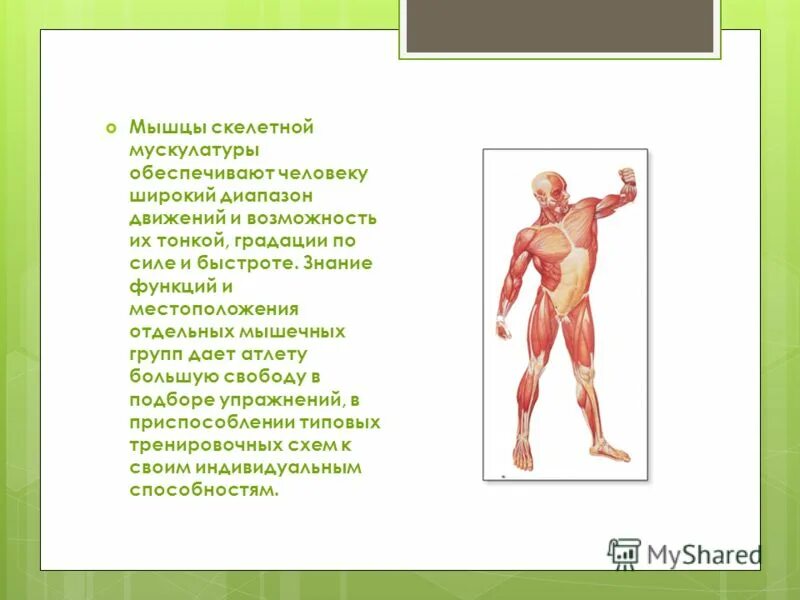 Мышцы скелетной мускулатуры обеспечивают человеку широкий диапазон движений и возможность их тонкой, градации по силе и быстроте. Знание функций и местоположения отдельных мышечных групп дает атлету большую свободу в подборе упражнений, в приспособлении типовых тренировочных схем к своим индивидуальным способностям.

MyShared